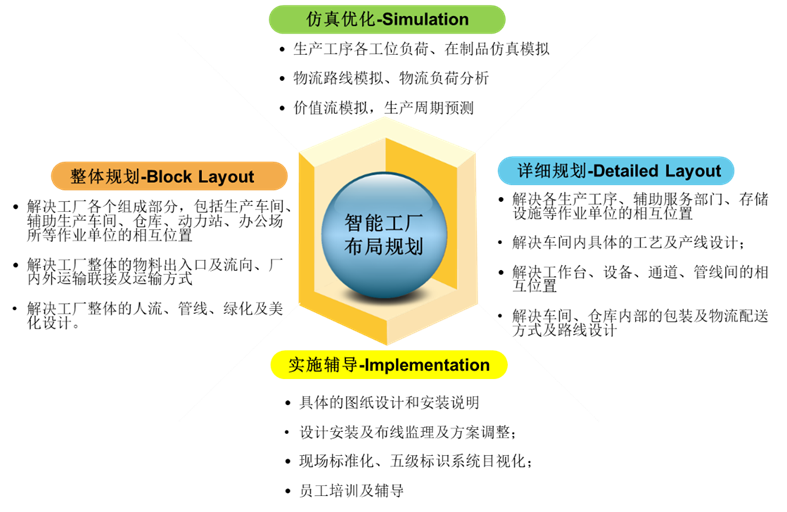 仿真优化-Simulation

• 生产工序各工位负荷、在制品仿真模拟
• 物流路线模拟、物流负荷分析
• 价值流模拟，生产周期预测

整体规划-Block Layout

• 解决工厂各个组成部分，包括生产车间、辅助生产车间、仓库、动力站、办公场所等作业单位的相互位置
• 解决工厂整体的物料出入口及流向、厂内外运输联接及运输方式
• 解决工厂整体的人流、管线、绿化及美化设计。

智能工厂布局规划

详细规划-Detailed Layout

• 解决各生产工序、辅助服务部门、存储设施等作业单位的相互位置
• 解决车间内具体的工艺及产线设计；
• 解决工作台、设备、通道、管线间的相互位置
• 解决车间、仓库内部的包装及物流配送方式及路线设计

实施辅导-Implementation

• 具体的图纸设计和安装说明
• 设计安装及布线监理及方案调整；
• 现场标准化、五级标识系统目视化；
• 员工培训及辅导